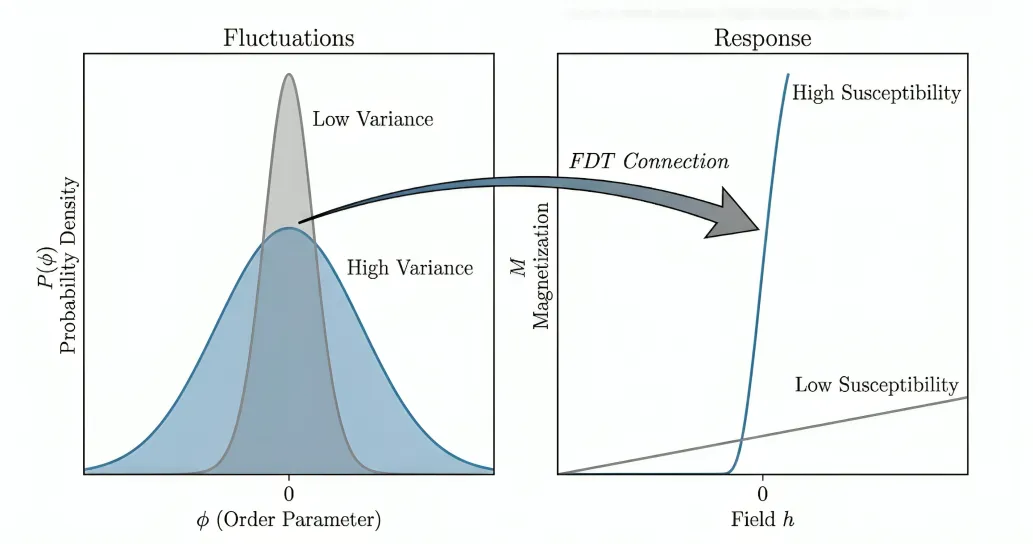 Fluctuations

$P(\phi)$
Probability Density

Low Variance

High Variance

0

$\phi$ (Order Parameter)

FDT Connection

Response

$M$
Magnetization

High Susceptibility

Low Susceptibility

0

Field $h$